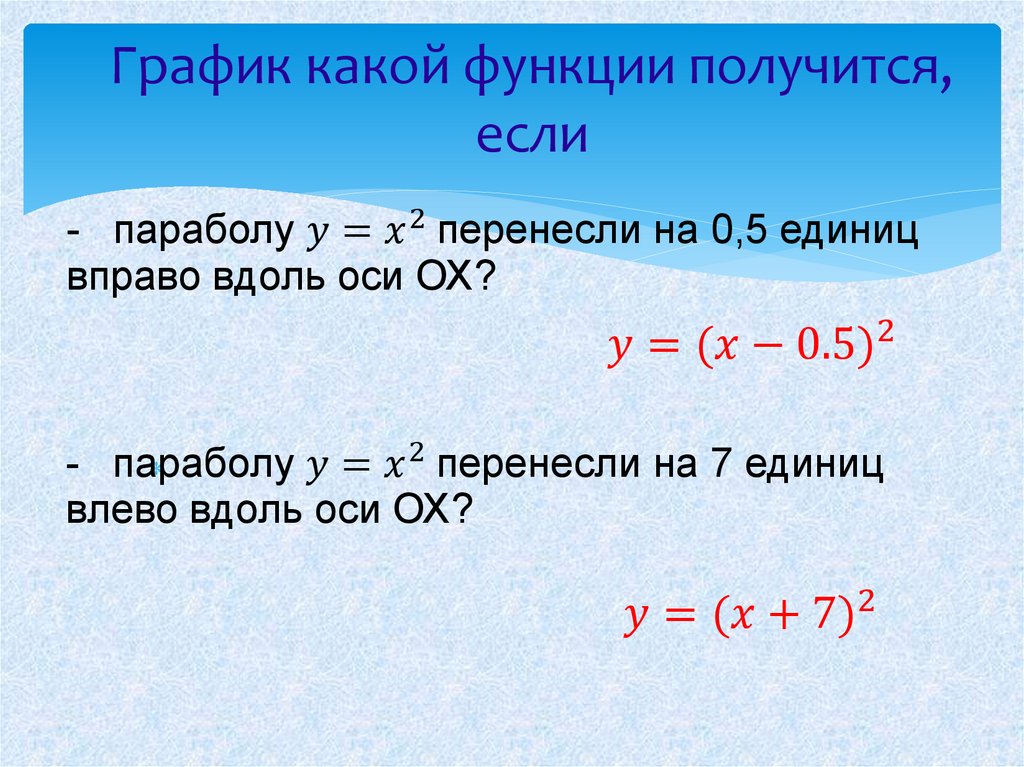 График какой функции получится, если

- параболу $y = x^2$ перенесли на 0,5 единиц вправо вдоль оси ОХ?

$y = (x - 0.5)^2$

- параболу $y = x^2$ перенесли на 7 единиц влево вдоль оси ОХ?

$y = (x + 7)^2$